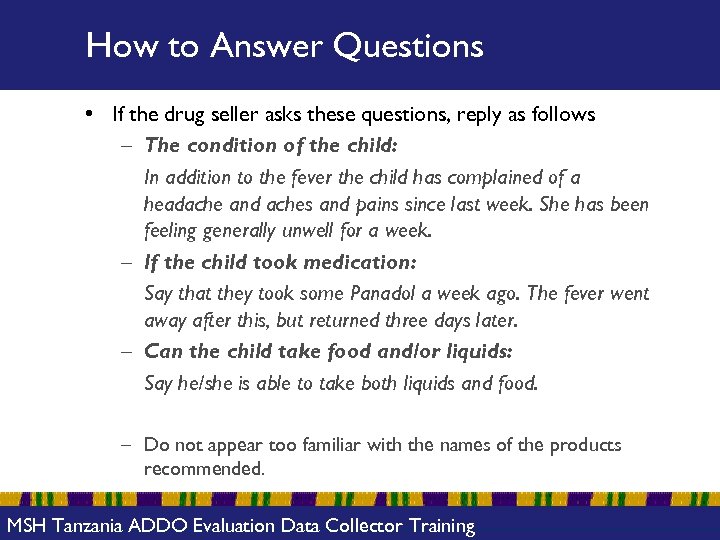 How to Answer Questions

• If the drug seller asks these questions, reply as follows

– The condition of the child:

In addition to the fever the child has complained of a headache and aches and pains since last week. She has been feeling generally unwell for a week.

– If the child took medication:

Say that they took some Panadol a week ago. The fever went away after this, but returned three days later.

– Can the child take food and/or liquids:

Say he/she is able to take both liquids and food.

– Do not appear too familiar with the names of the products recommended.

MSH Tanzania ADDO Evaluation Data Collector Training